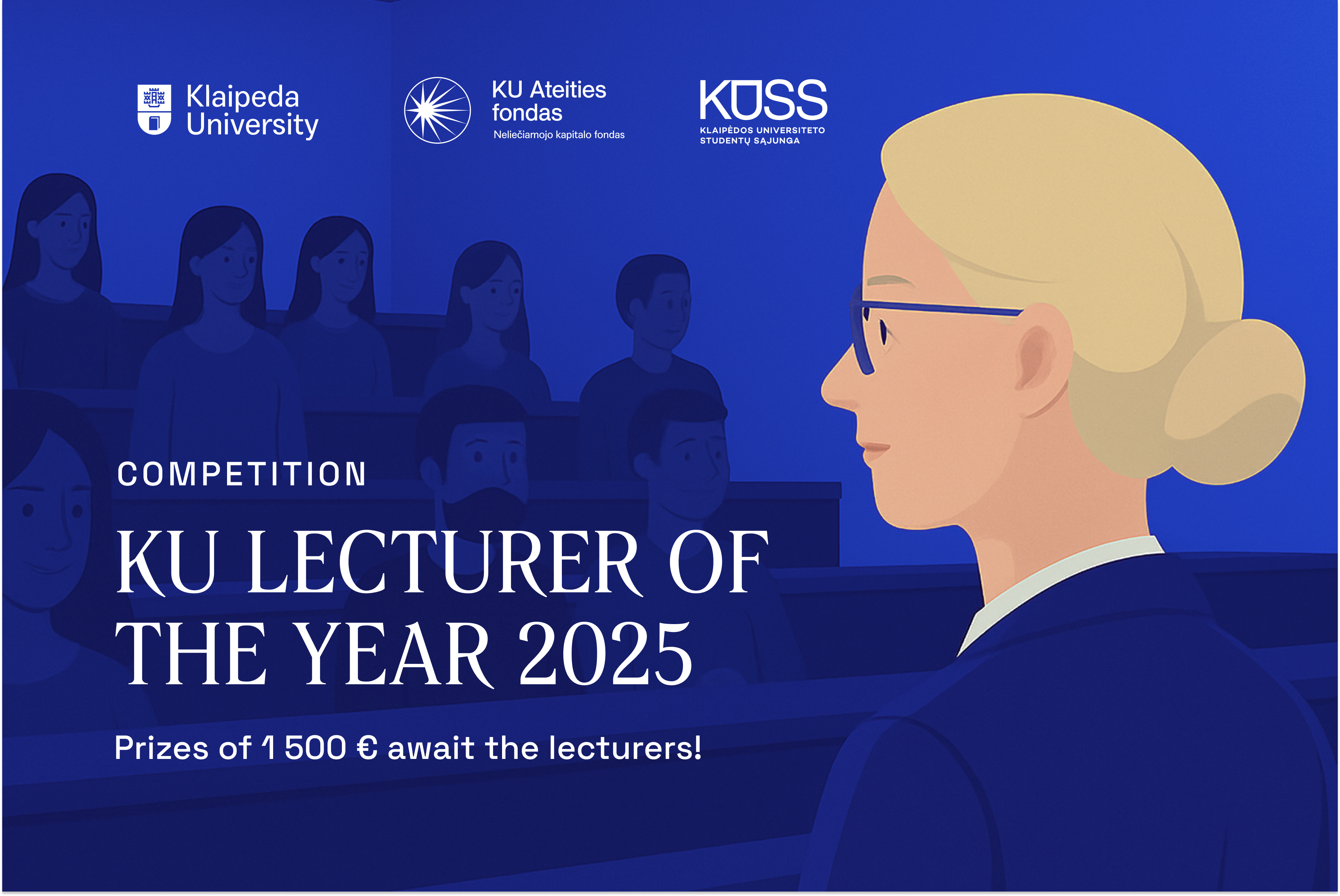 Klaipeda University

KU Ateities fondas
Neliečiamojo kapitalo fondas

KŪSS
KLAIPĖDOS UNIVERSITETO STUDENTŲ SĄJUNGA

COMPETITION

KU LECTURER OF THE YEAR 2025

Prizes of 1 500 € await the lecturers!